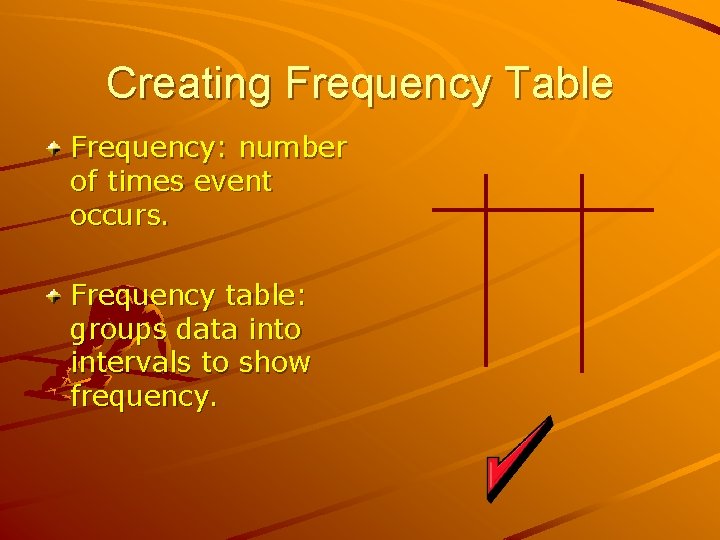 Creating Frequency Table

Frequency: number of times event occurs.

Frequency table: groups data into intervals to show frequency.